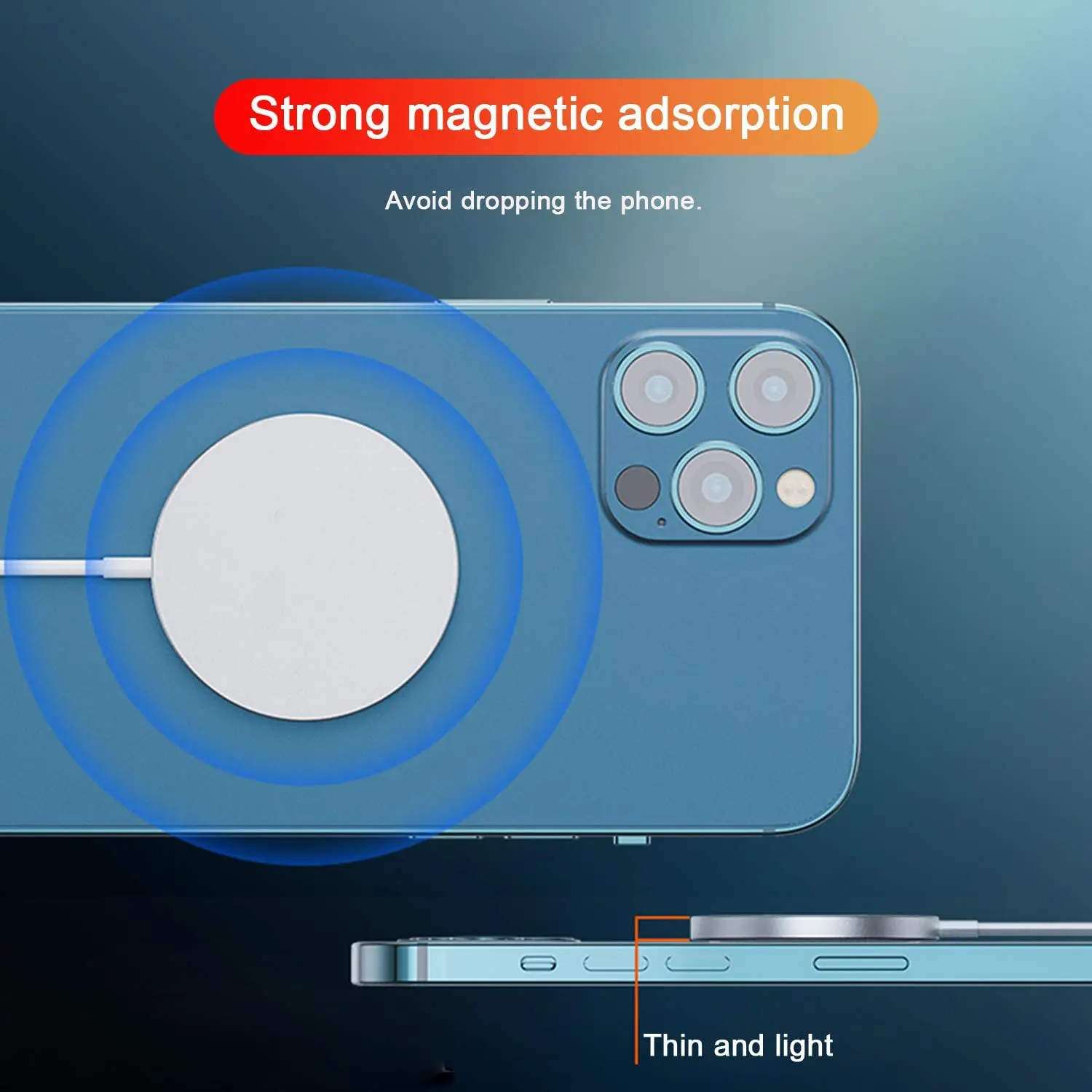 Strong magnetic adsorption

Avoid dropping the phone.

Thin and light